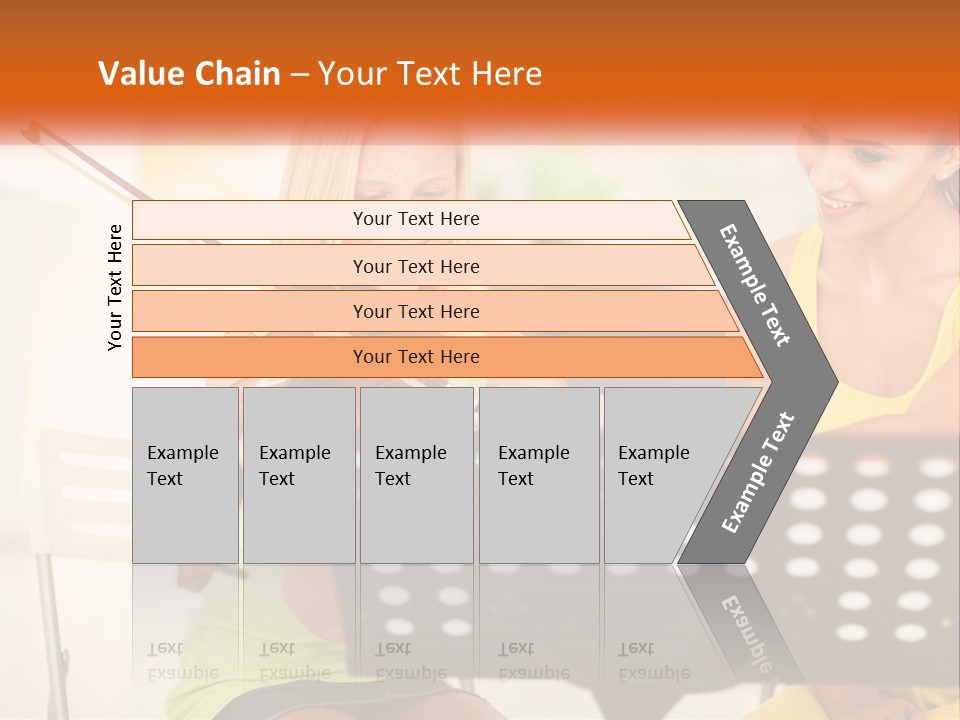 Value Chain – Your Text Here

Your Text Here

Your Text Here

Your Text Here

Your Text Here

Your Text Here

Example Text

Example Text

Example Text

Example Text

Example Text

Example Text

Example Text